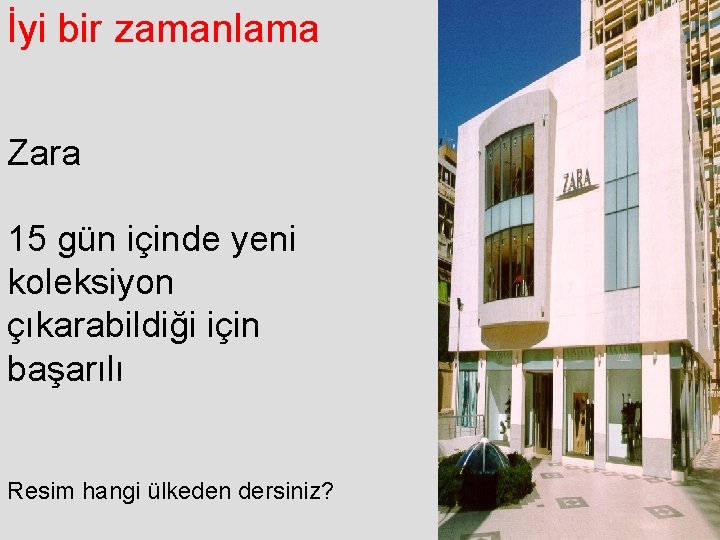 İyi bir zamanlama

Zara

15 gün içinde yeni koleksiyon çıkarabildiği için başarılı

Resim hangi ülkeden dersiniz?

ZARA